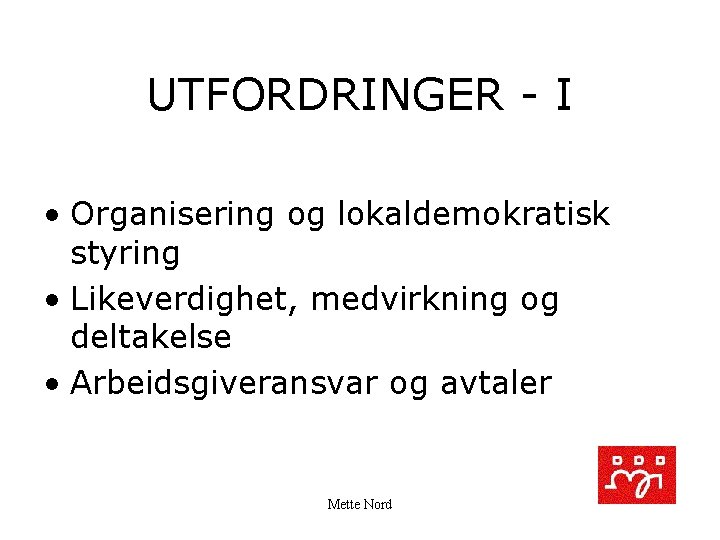 UTFORDRINGER - I

• Organisering og lokaldemokratisk styring
• Likeverdighet, medvirkning og deltakelse
• Arbeidsgiveransvar og avtaler

Mette Nord